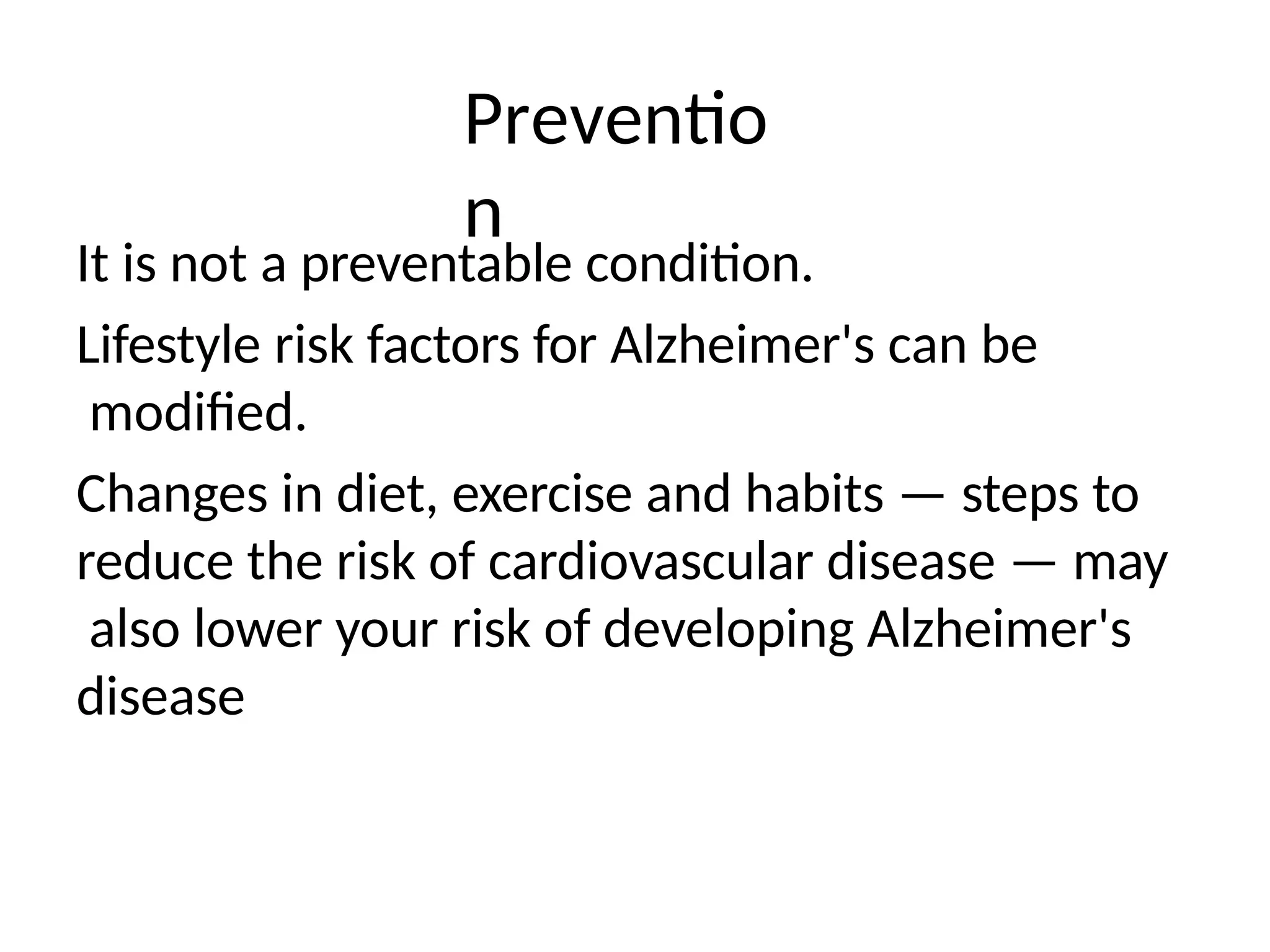 Prevention

It is not a preventable condition.

Lifestyle risk factors for Alzheimer's can be modified.

Changes in diet, exercise and habits — steps to reduce the risk of cardiovascular disease — may also lower your risk of developing Alzheimer's disease